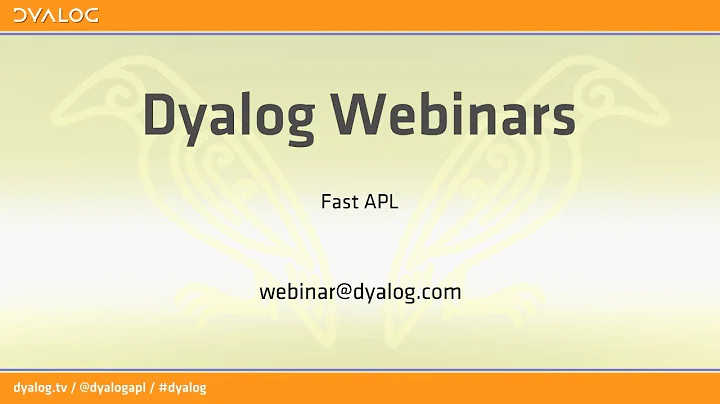 DYALOG

Dyalog Webinars

Fast APL

webinar@dyalog.com

dyalog.tv / @dyalogapl / #dyalog